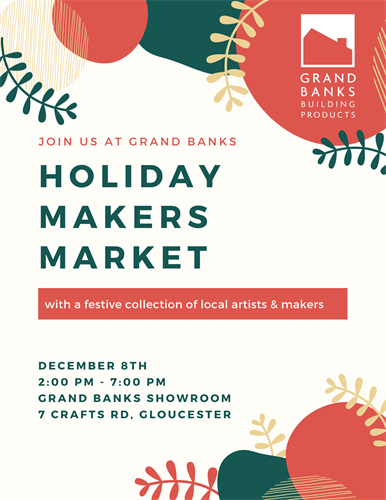 GRAND BANKS BUILDING PRODUCTS

JOIN US AT GRAND BANKS

HOLIDAY MAKERS MARKET

with a festive collection of local artists & makers

DECEMBER 8TH
2:00 PM - 7:00 PM
GRAND BANKS SHOWROOM
7 CRAFTS RD, GLOUCESTER